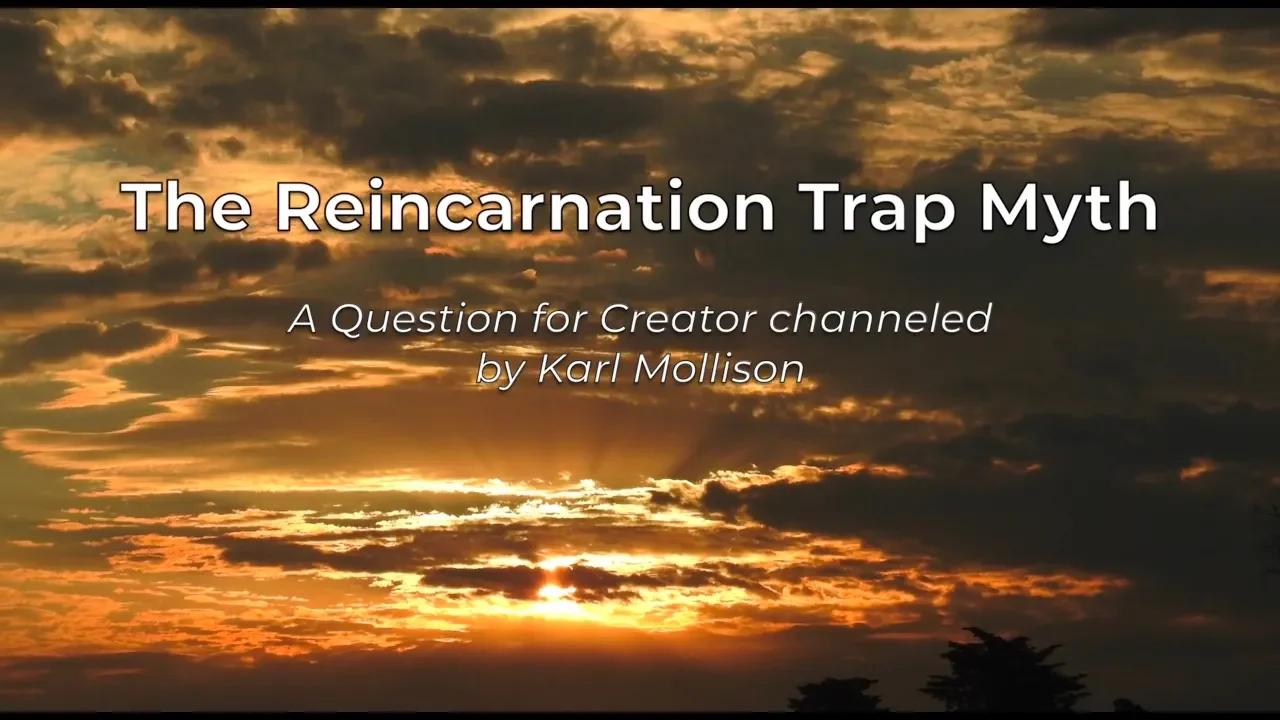 The Reincarnation Trap Myth

A Question for Creator channeled by Karl Mollison